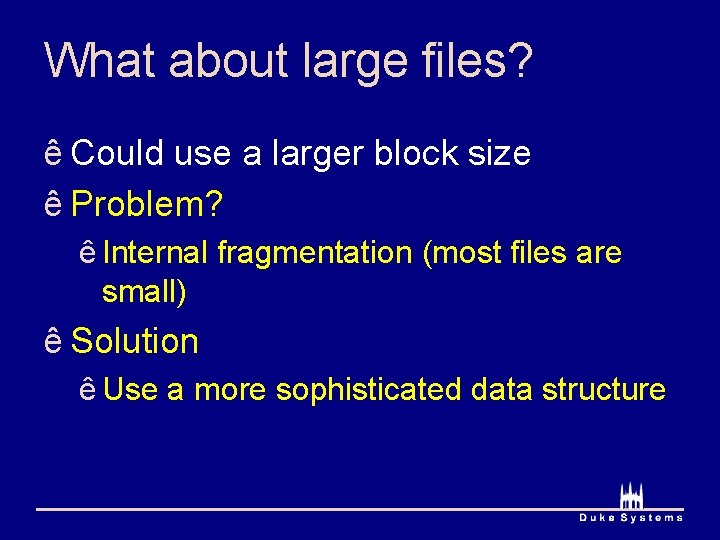 What about large files?

ê Could use a larger block size

ê Problem?

ê Internal fragmentation (most files are small)

ê Solution

ê Use a more sophisticated data structure

Duke Systems